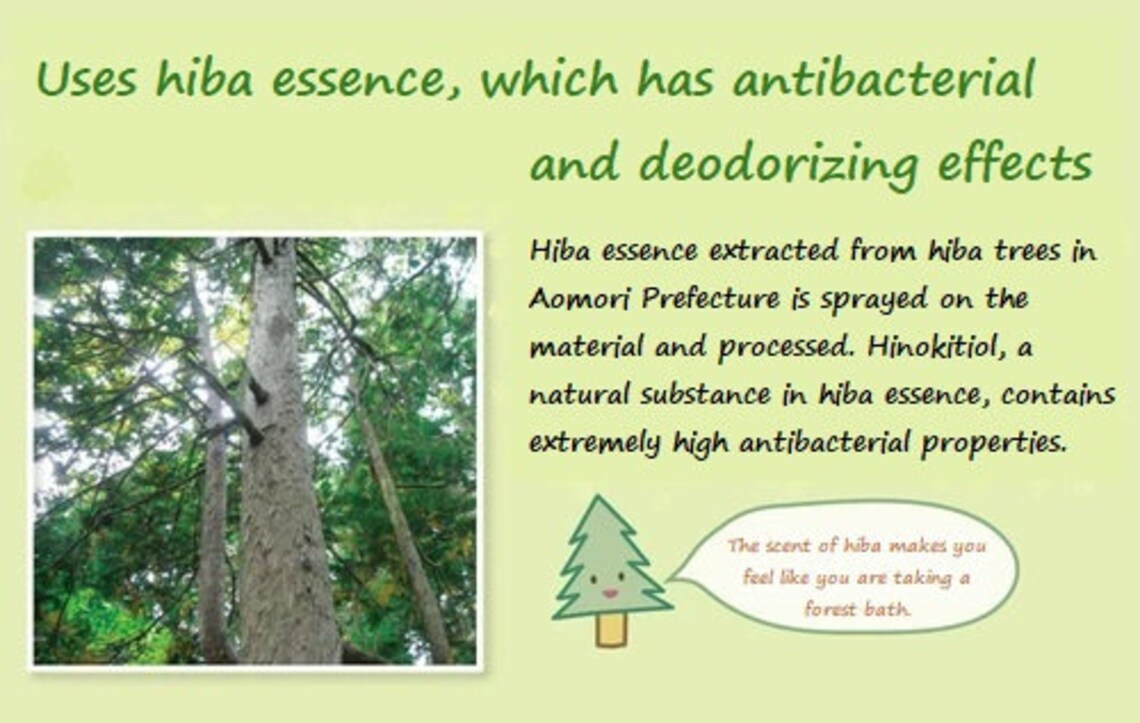 Uses hiba essence, which has antibacterial and deodorizing effects

Hiba essence extracted from hiba trees in Aomori Prefecture is sprayed on the material and processed. Hinokitiol, a natural substance in hiba essence, contains extremely high antibacterial properties.

The scent of hiba makes you feel like you are taking a forest bath.